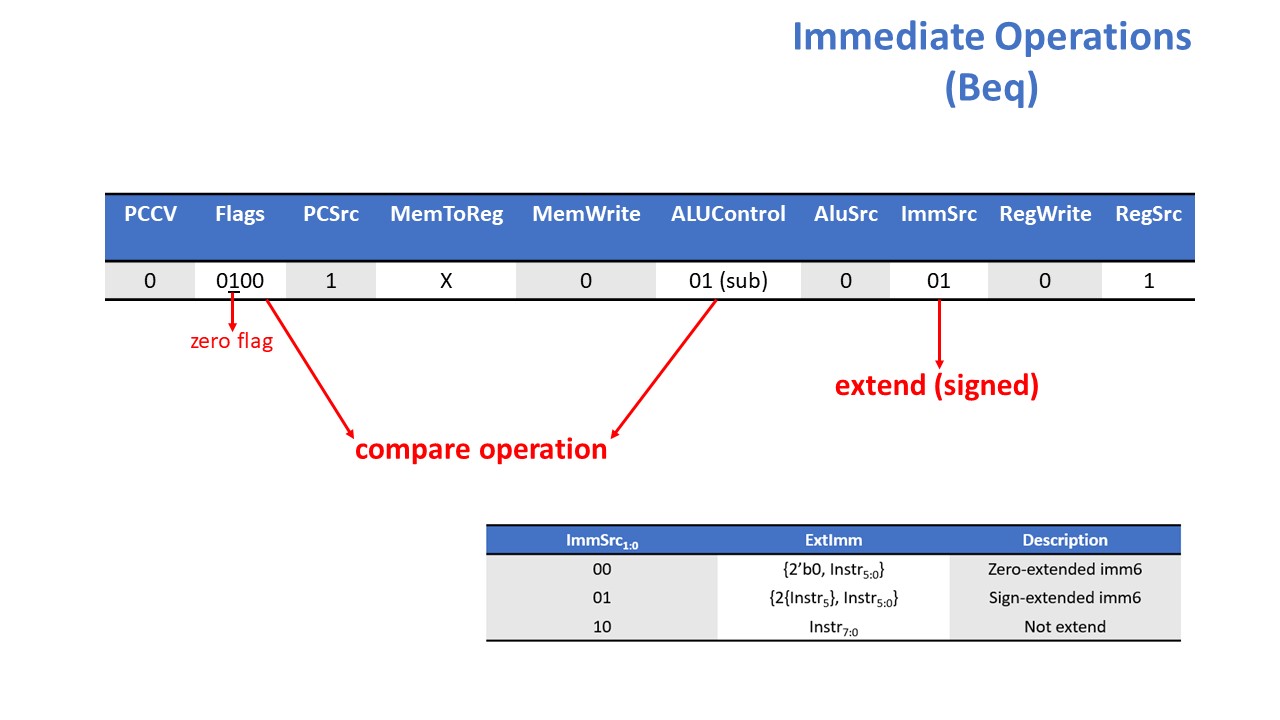 Immediate Operations (Beq)

| PCCV | Flags | PCSrc | MemToReg | MemWrite | ALUControl | AluSrc | ImmSrc | RegWrite | RegSrc |
|---|---|---|---|---|---|---|---|---|---|
| 0 | 0100 | 1 | X | 0 | 01 (sub) | 0 | 01 | 0 | 1 |

zero flag

extend (signed)

compare operation

| $ImmSrc_{1:0}$ | ExtImm | Description |
|---|---|---|
| 00 | {2'b0, $Instr_{5:0}$} | Zero-extended imm6 |
| 01 | {2{$Instr_5$}, $Instr_{5:0}$} | Sign-extended imm6 |
| 10 | $Instr_{7:0}$ | Not extend |